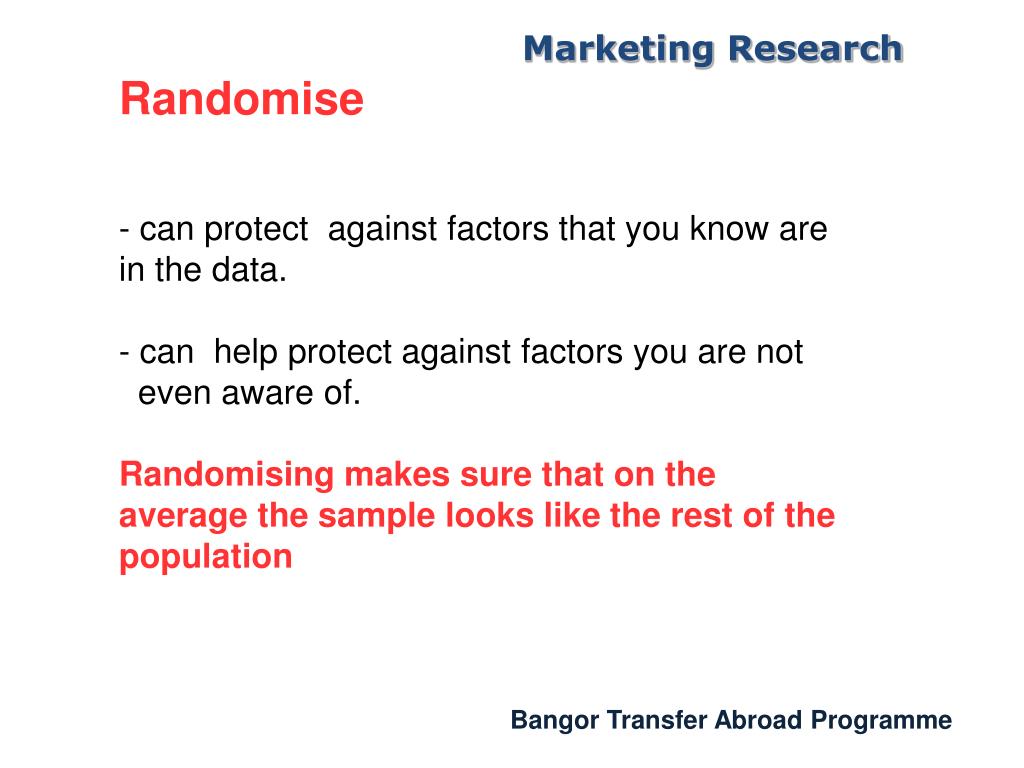 Marketing Research

Randomise

- can protect against factors that you know are in the data.

- can help protect against factors you are not even aware of.

Randomising makes sure that on the average the sample looks like the rest of the population

Bangor Transfer Abroad Programme